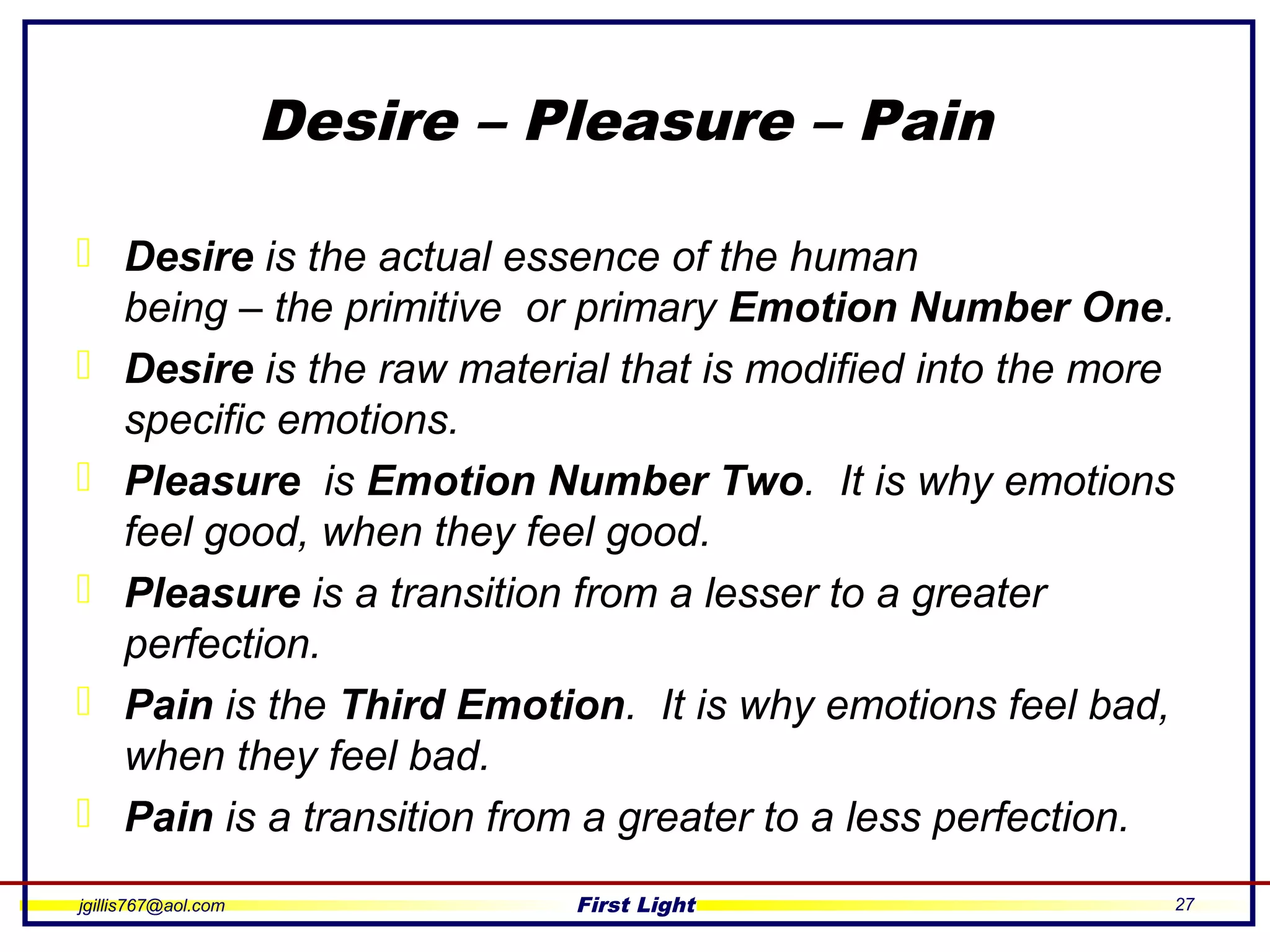 Desire – Pleasure – Pain

Desire is the actual essence of the human being – the primitive or primary Emotion Number One.

Desire is the raw material that is modified into the more specific emotions.

Pleasure is Emotion Number Two. It is why emotions feel good, when they feel good.

Pleasure is a transition from a lesser to a greater perfection.

Pain is the Third Emotion. It is why emotions feel bad, when they feel bad.

Pain is a transition from a greater to a less perfection.

jgillis767@aol.com First Light 27